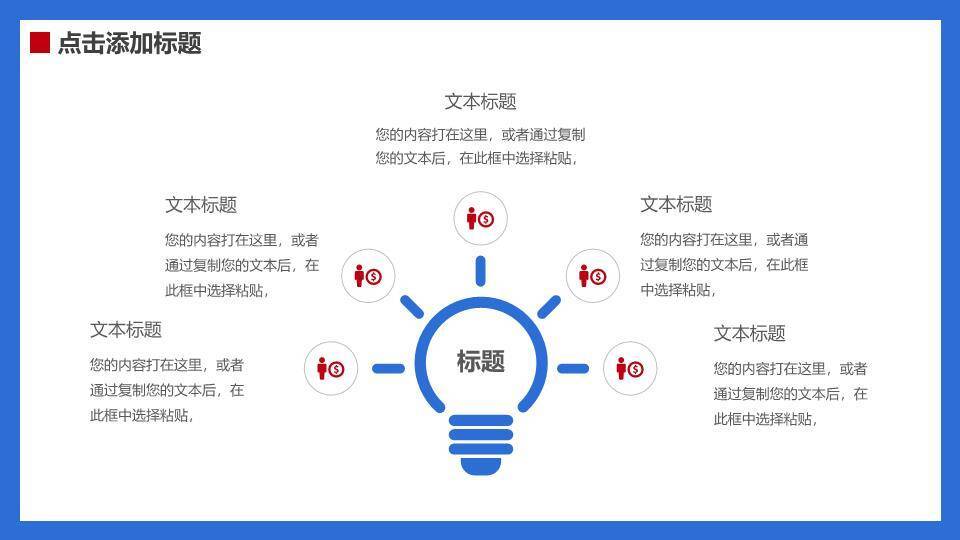 点击添加标题

文本标题
您的内容打在这里，或者通过复制您的文本后，在此框中选择粘贴，

文本标题
您的内容打在这里，或者通过复制您的文本后，在此框中选择粘贴，

文本标题
您的内容打在这里，或者通过复制您的文本后，在此框中选择粘贴，

文本标题
您的内容打在这里，或者通过复制您的文本后，在此框中选择粘贴，

文本标题
您的内容打在这里，或者通过复制您的文本后，在此框中选择粘贴，

标题